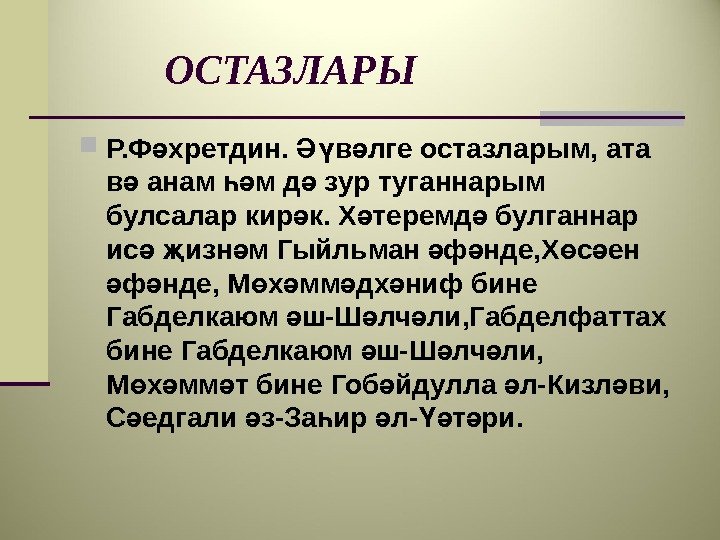 ОСТАЗЛАРЫ

Р.Фәхретдин. Әүвәлге остазларым, ата вә анам һәм дә зур туганнарым булсалар кирәк. Хәтеремдә булганнар исә җизнәм Гыйльман әфәнде,Хөсәен әфәнде, Мөхәммәдхәниф бине Габделкаюм әш-Шәлчәли,Габделфаттах бине Габделкаюм әш-Шәлчәли, Мөхәммәт бине Гобәйдулла әл-Кизләви, Сәедгали әз-Заһир әл-Үәтәри.